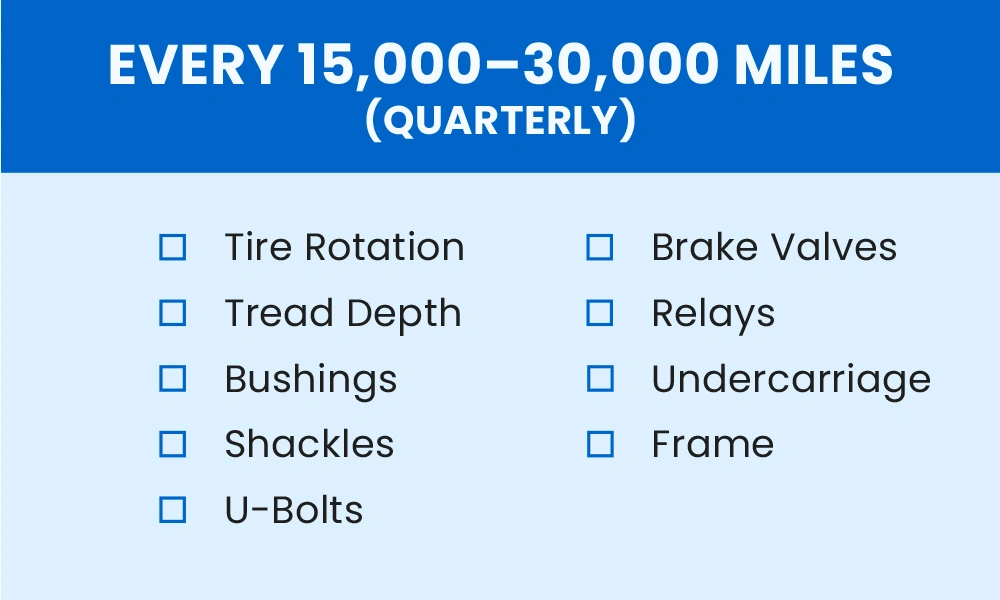 EVERY 15,000–30,000 MILES
(QUARTERLY)

☐ Tire Rotation
☐ Tread Depth
☐ Bushings
☐ Shackles
☐ U-Bolts

☐ Brake Valves
☐ Relays
☐ Undercarriage
☐ Frame